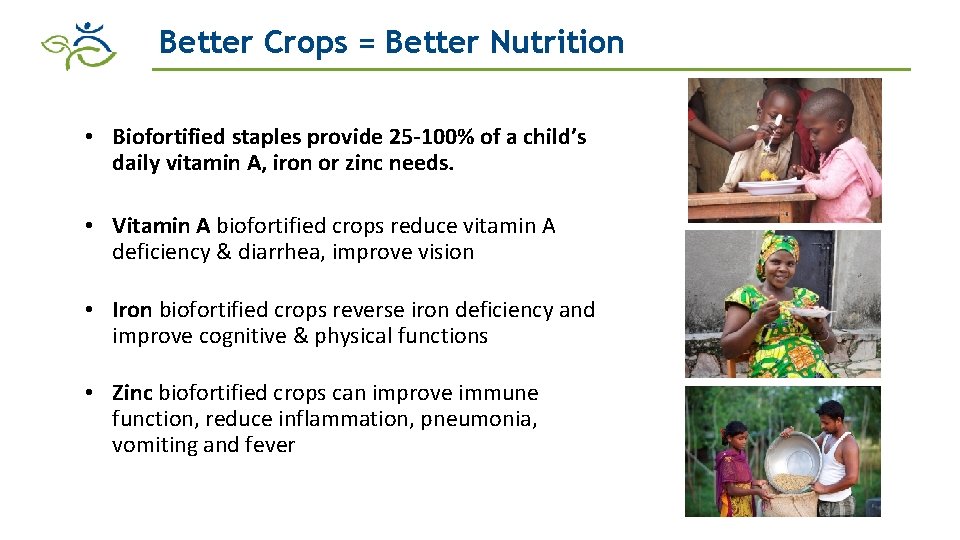 Better Crops = Better Nutrition

• Biofortified staples provide 25-100% of a child's daily vitamin A, iron or zinc needs.

• Vitamin A biofortified crops reduce vitamin A deficiency & diarrhea, improve vision

• Iron biofortified crops reverse iron deficiency and improve cognitive & physical functions

• Zinc biofortified crops can improve immune function, reduce inflammation, pneumonia, vomiting and fever